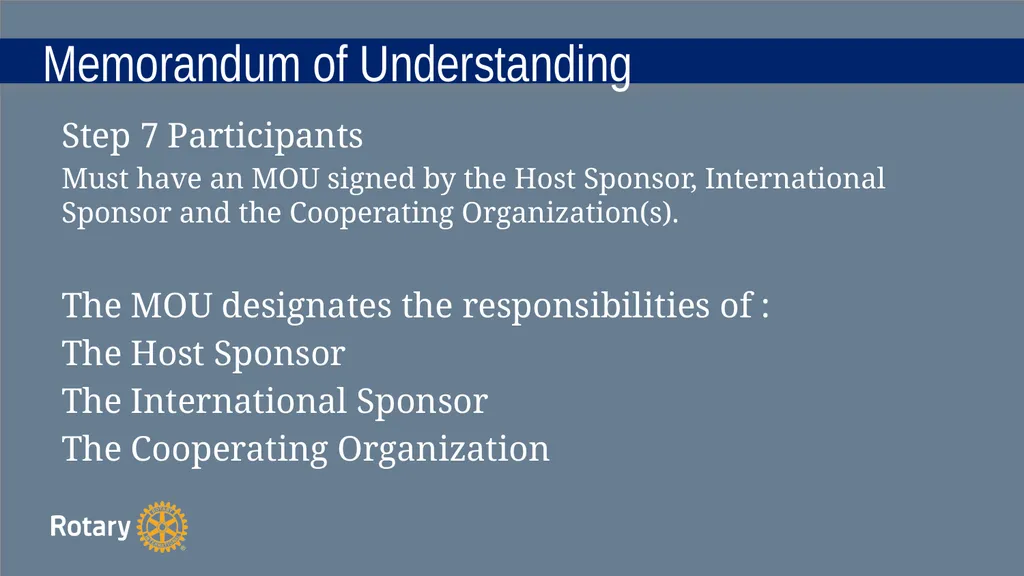 Memorandum of Understanding

Step 7 Participants

Must have an MOU signed by the Host Sponsor, International Sponsor and the Cooperating Organization(s).

The MOU designates the responsibilities of :
The Host Sponsor
The International Sponsor
The Cooperating Organization

Rotary